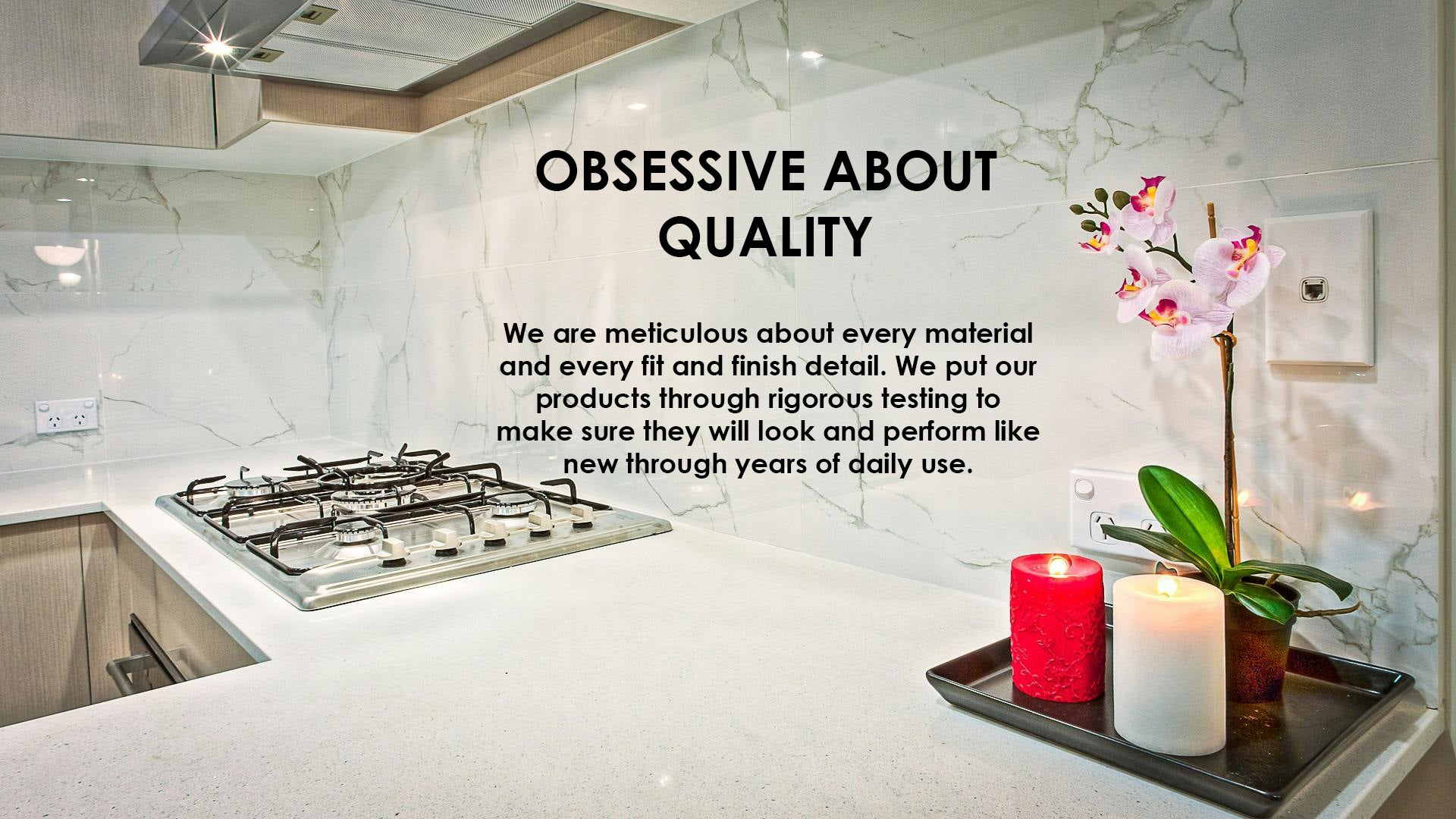 OBSESSIVE ABOUT QUALITY

We are meticulous about every material and every fit and finish detail. We put our products through rigorous testing to make sure they will look and perform like new through years of daily use.